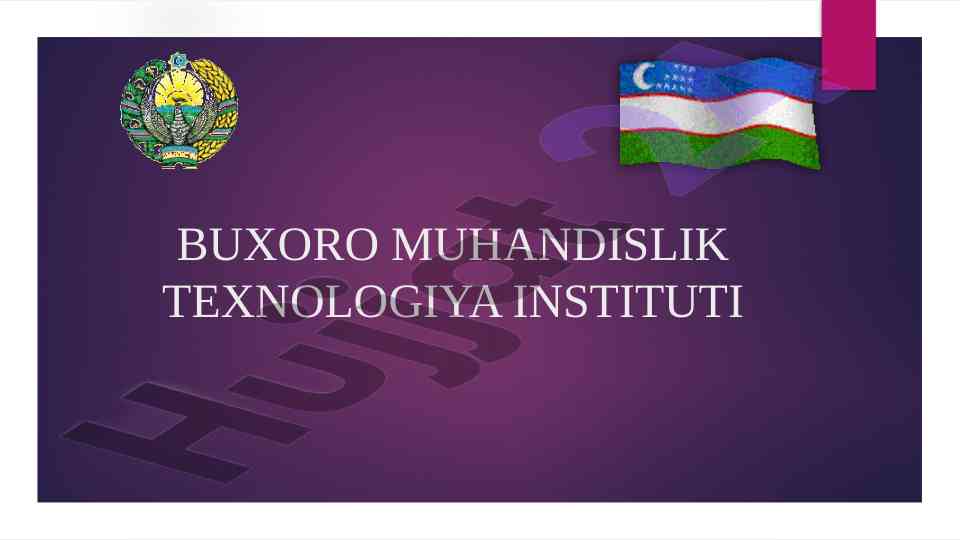 BUXORO MUHANDISLIK TEXNOLOGIYA INSTITUTI

Hujjat